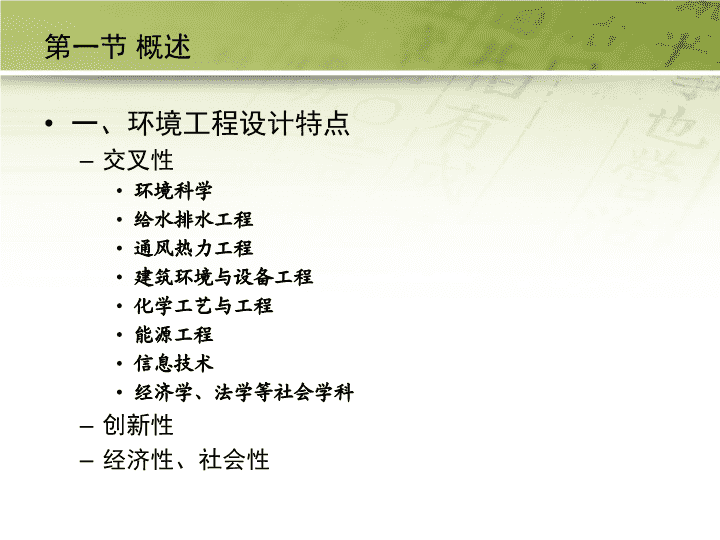 第一节 概述

• 一、环境工程设计特点
– 交叉性
• 环境科学
• 给水排水工程
• 通风热力工程
• 建筑环境与设备工程
• 化学工艺与工程
• 能源工程
• 信息技术
• 经济学、法学等社会学科
– 创新性
– 经济性、社会性